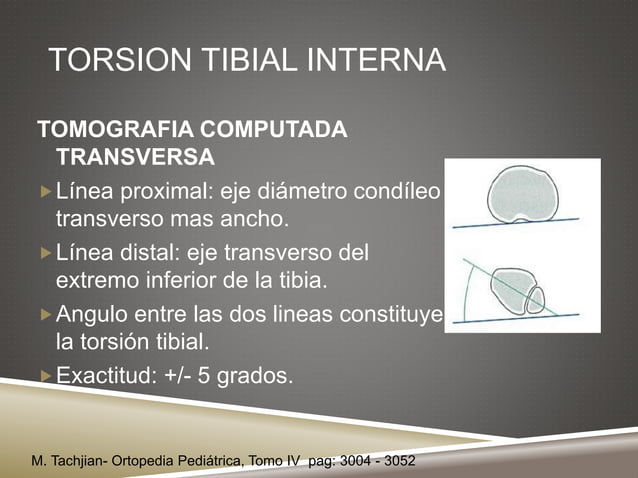 TORSION TIBIAL INTERNA

TOMOGRAFIA COMPUTADA TRANSVERSA

Línea proximal: eje diámetro condíleo transverso mas ancho.

Línea distal: eje transverso del extremo inferior de la tibia.

Angulo entre las dos lineas constituye la torsión tibial.

Exactitud: +/- 5 grados.

M. Tachjian- Ortopedia Pediátrica, Tomo IV pag: 3004 - 3052